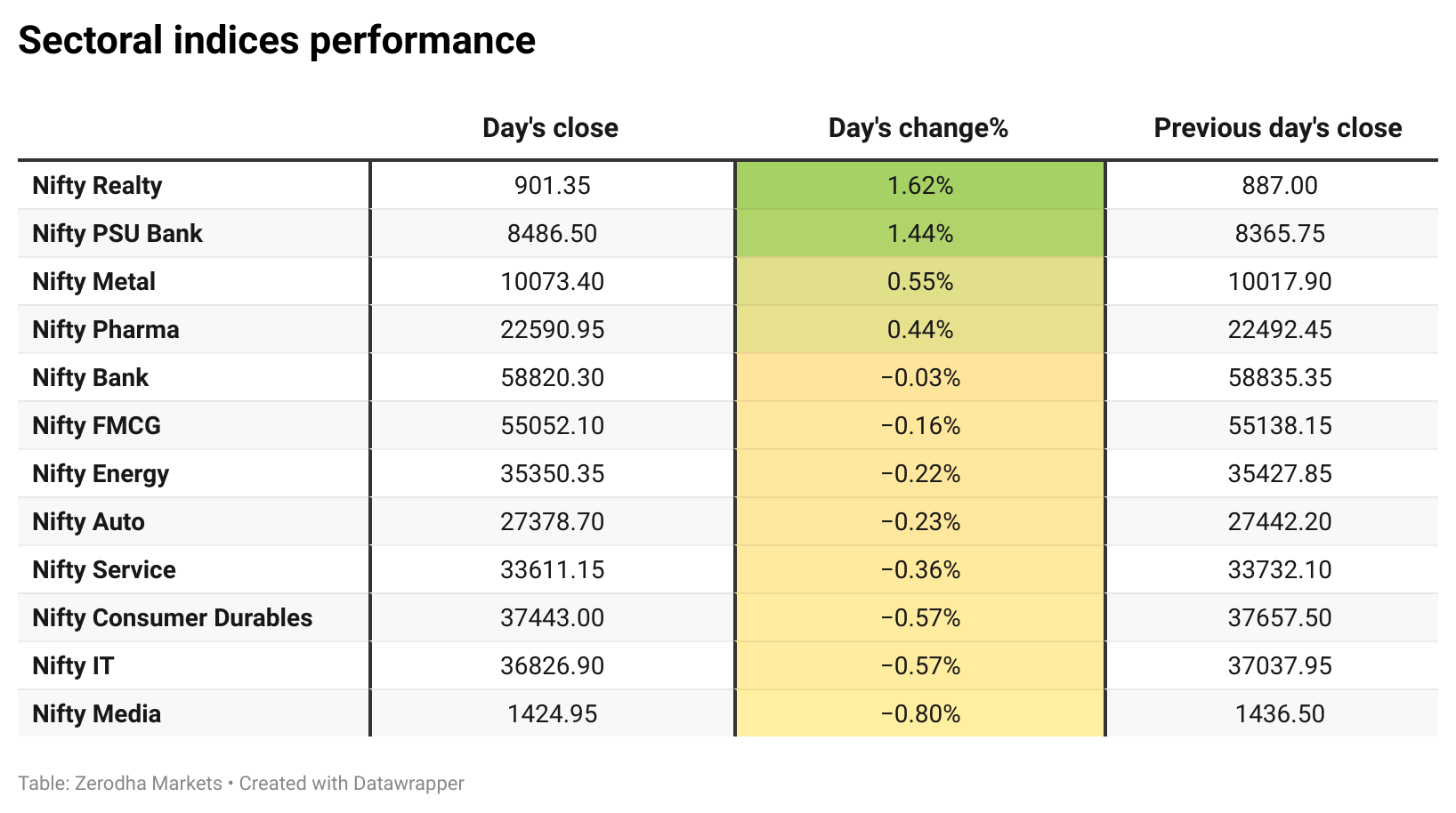 Sectoral indices performance

| | Day's close | Day's change% | Previous day's close |
|---|---|---|---|
| Nifty Realty | 901.35 | 1.62% | 887.00 |
| Nifty PSU Bank | 8486.50 | 1.44% | 8365.75 |
| Nifty Metal | 10073.40 | 0.55% | 10017.90 |
| Nifty Pharma | 22590.95 | 0.44% | 22492.45 |
| Nifty Bank | 58820.30 | −0.03% | 58835.35 |
| Nifty FMCG | 55052.10 | −0.16% | 55138.15 |
| Nifty Energy | 35350.35 | −0.22% | 35427.85 |
| Nifty Auto | 27378.70 | −0.23% | 27442.20 |
| Nifty Service | 33611.15 | −0.36% | 33732.10 |
| Nifty Consumer Durables | 37443.00 | −0.57% | 37657.50 |
| Nifty IT | 36826.90 | −0.57% | 37037.95 |
| Nifty Media | 1424.95 | −0.80% | 1436.50 |

Table: Zerodha Markets • Created with Datawrapper